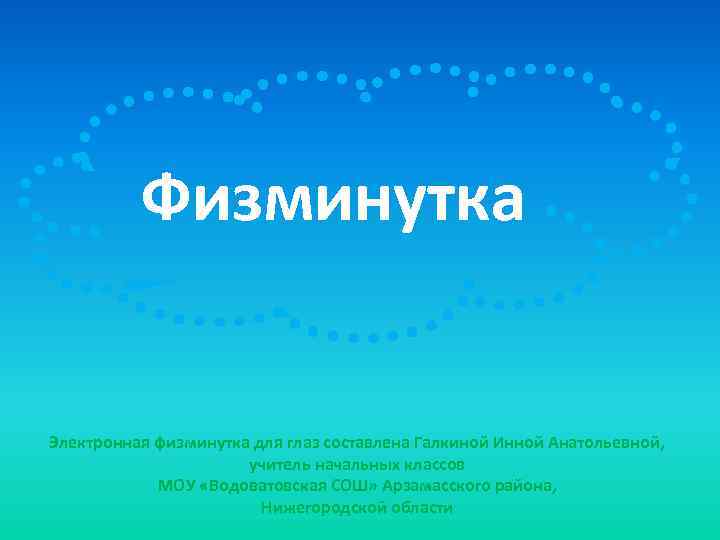 Физминутка

Электронная физминутка для глаз составлена Галкиной Инной Анатольевной, учитель начальных классов МОУ «Водоватовская СОШ» Арзамасского района, Нижегородской области